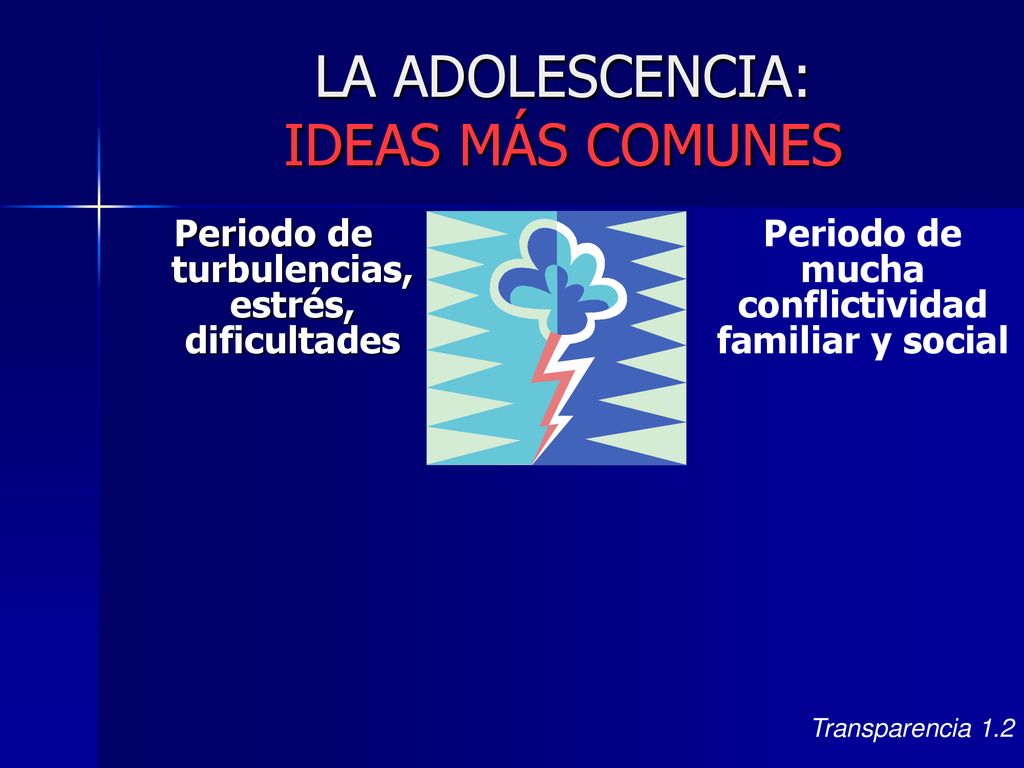 LA ADOLESCENCIA:
IDEAS MÁS COMUNES

Periodo de turbulencias, estrés, dificultades

Periodo de mucha conflictividad familiar y social

Transparencia 1.2